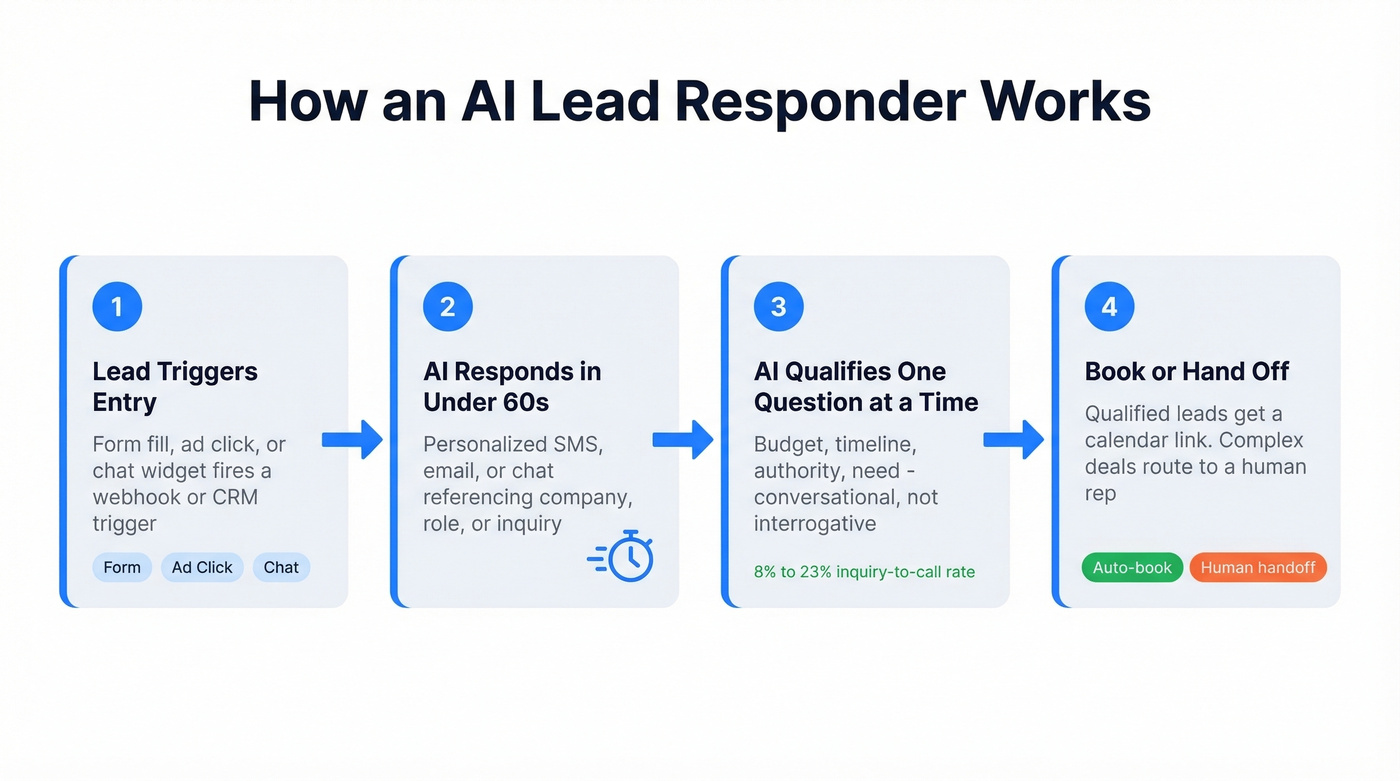 How an AI Lead Responder Works

1

Lead Triggers Entry

Form fill, ad click, or chat widget fires a webhook or CRM trigger

Form Ad Click Chat

2

AI Responds in Under 60s

Personalized SMS, email, or chat referencing company, role, or inquiry

3

AI Qualifies One Question at a Time

Budget, timeline, authority, need - conversational, not interrogative

8% to 23% inquiry-to-call rate

4

Book or Hand Off

Qualified leads get a calendar link. Complex deals route to a human rep

Auto-book Human handoff